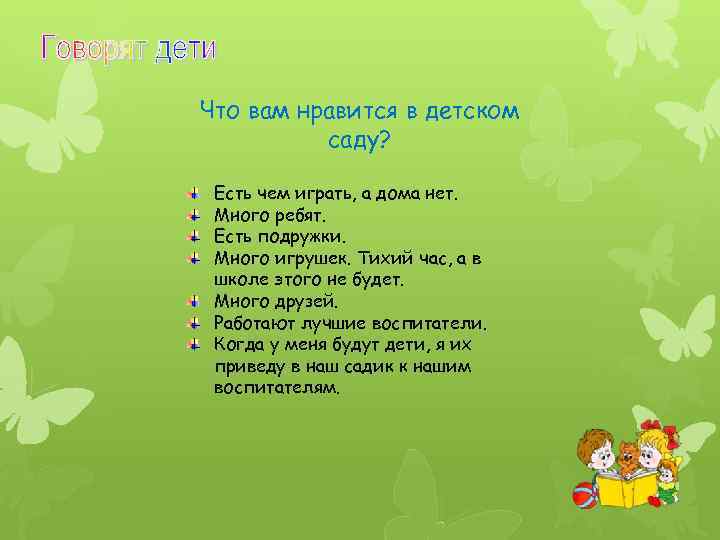 Говорят дети

Что вам нравится в детском саду?

Есть чем играть, а дома нет.
Много ребят.
Есть подружки.
Много игрушек. Тихий час, а в школе этого не будет.
Много друзей.
Работают лучшие воспитатели.
Когда у меня будут дети, я их приведу в наш садик к нашим воспитателям.